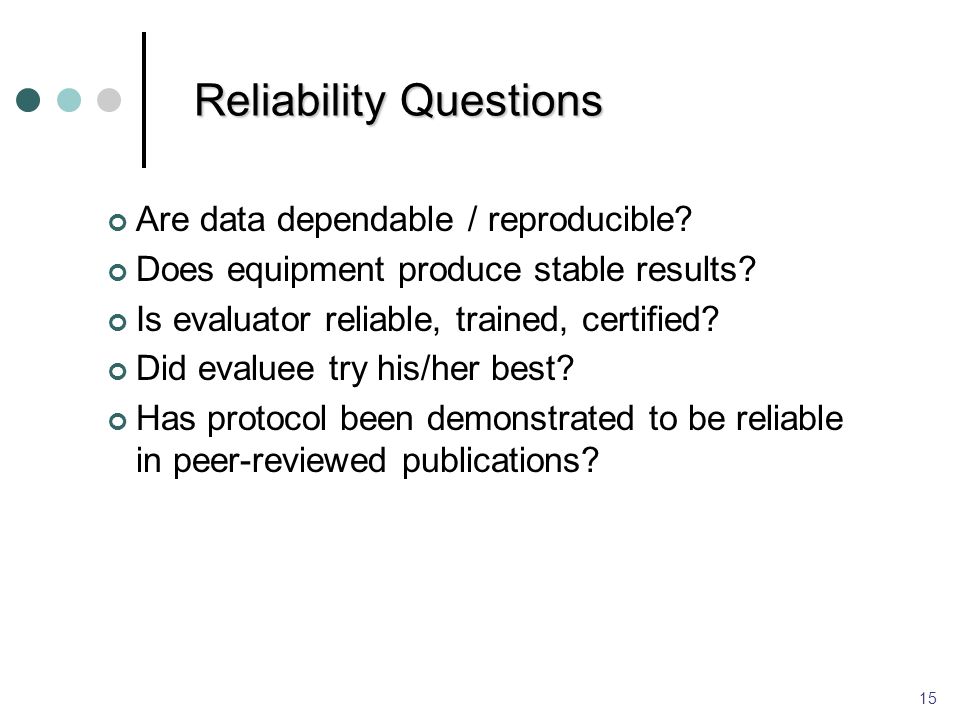 Reliability Questions

Are data dependable / reproducible?

Does equipment produce stable results?

Is evaluator reliable, trained, certified?

Did evaluee try his/her best?

Has protocol been demonstrated to be reliable in peer-reviewed publications?

15